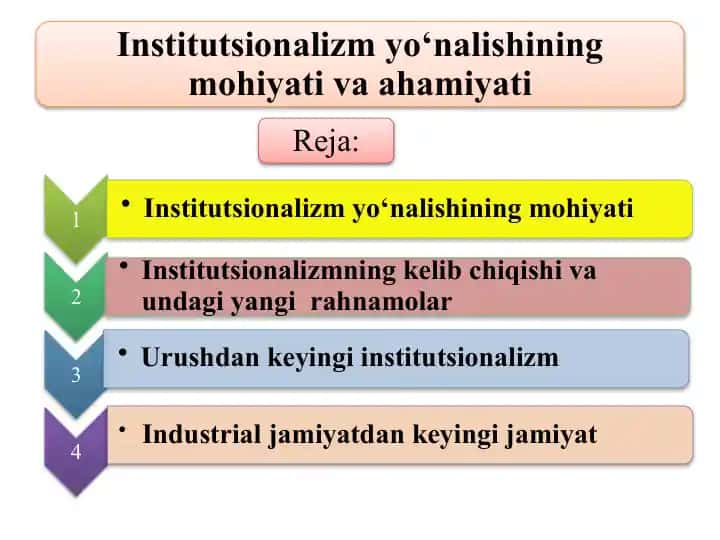 Institutsionalizm yo‘nalishining mohiyati va ahamiyati

Reja:

1
• Institutsionalizm yo‘nalishining mohiyati

2
• Institutsionalizmning kelib chiqishi va undagi yangi rahnamolar

3
• Urushdan keyingi institutsionalizm

4
• Industrial jamiyatdan keyingi jamiyat